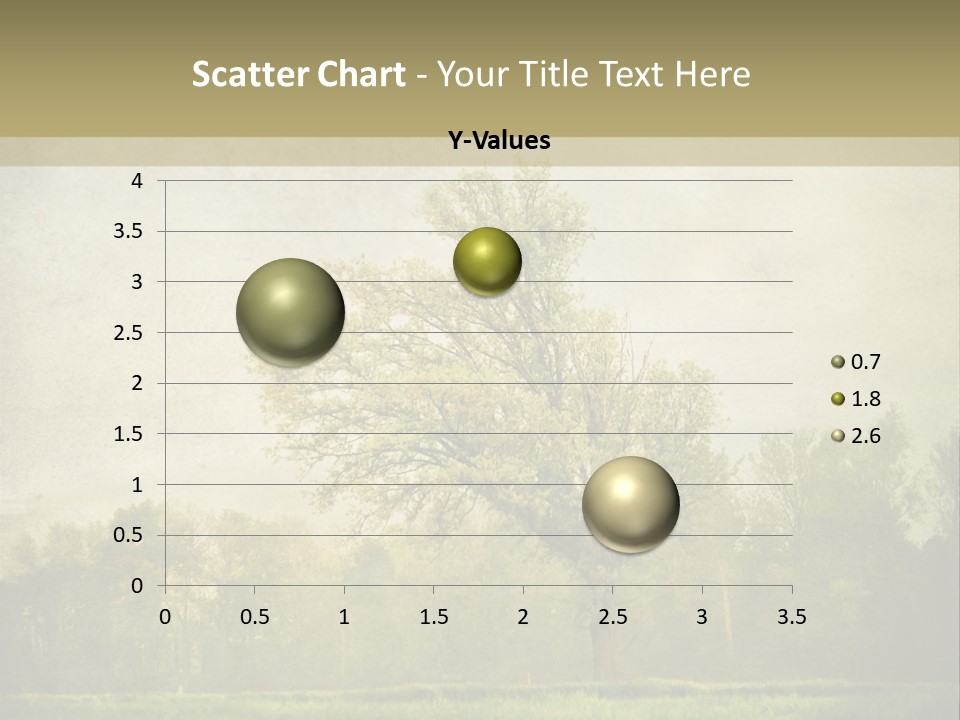 Scatter Chart - Your Title Text Here

Y-Values

4
3.5
3
2.5
2
1.5
1
0.5
0

0 0.5 1 1.5 2 2.5 3 3.5

0.7
1.8
2.6